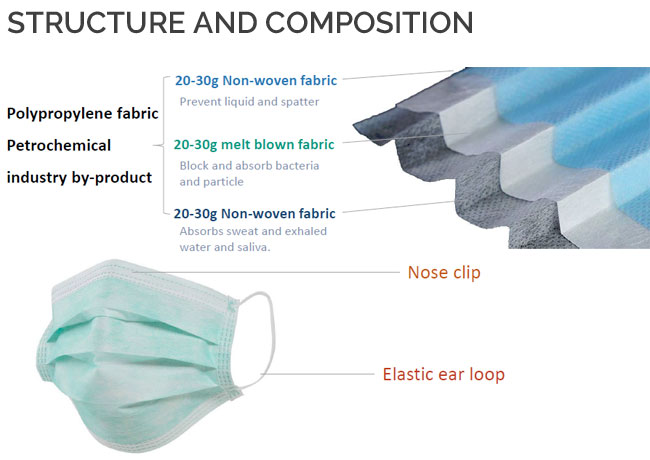 STRUCTURE AND COMPOSITION

Polypropylene fabric

Petrochemical industry by-product

20-30g Non-woven fabric
Prevent liquid and spatter

20-30g melt blown fabric
Block and absorb bacteria and particle

20-30g Non-woven fabric
Absorbs sweat and exhaled water and saliva.

Nose clip

Elastic ear loop